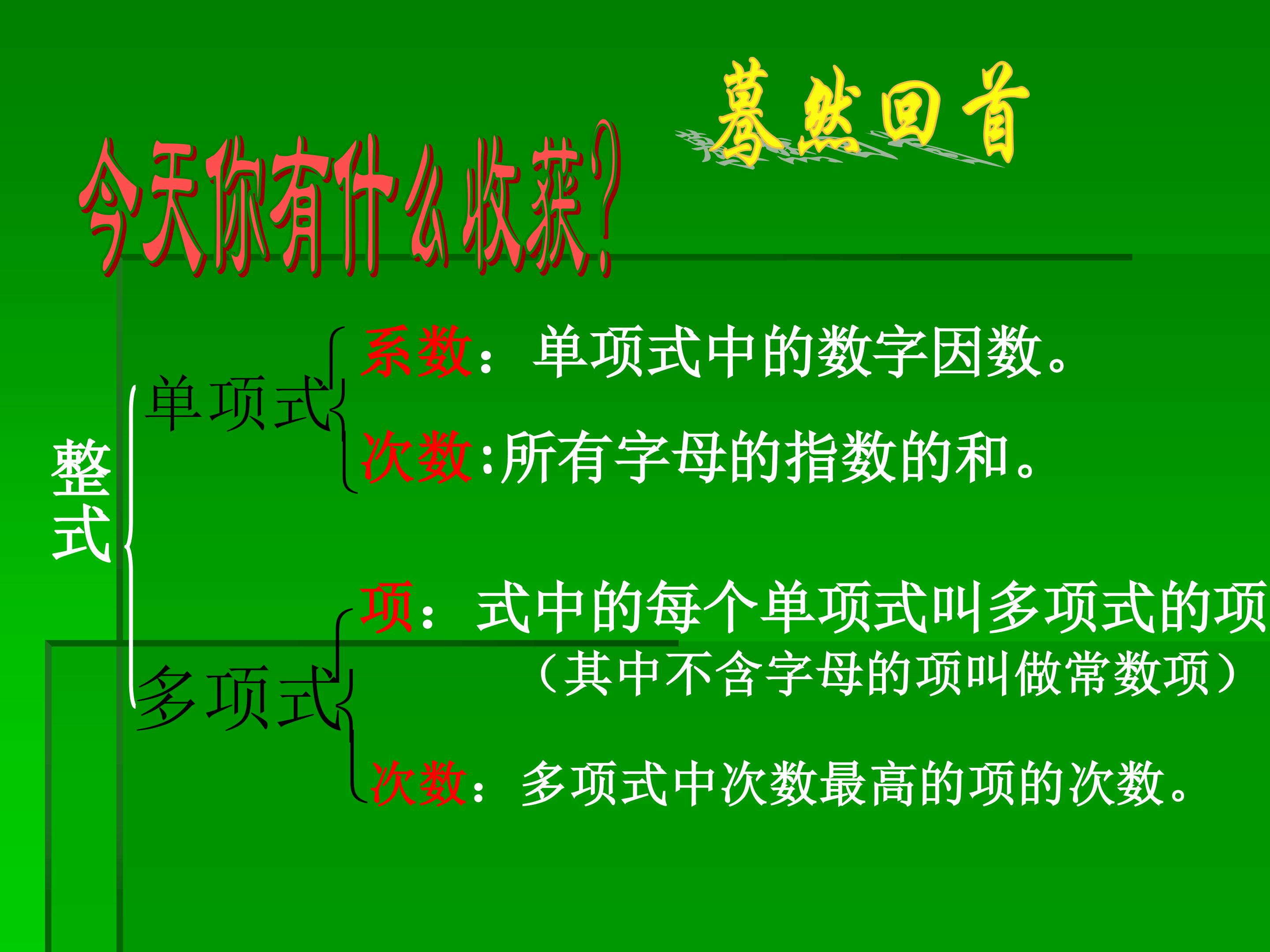 蓦然回首

今天你有什么收获?

整式

单项式

系数：单项式中的数字因数。

次数:所有字母的指数的和。

多项式

项：式中的每个单项式叫多项式的项

（其中不含字母的项叫做常数项）

次数：多项式中次数最高的项的次数。